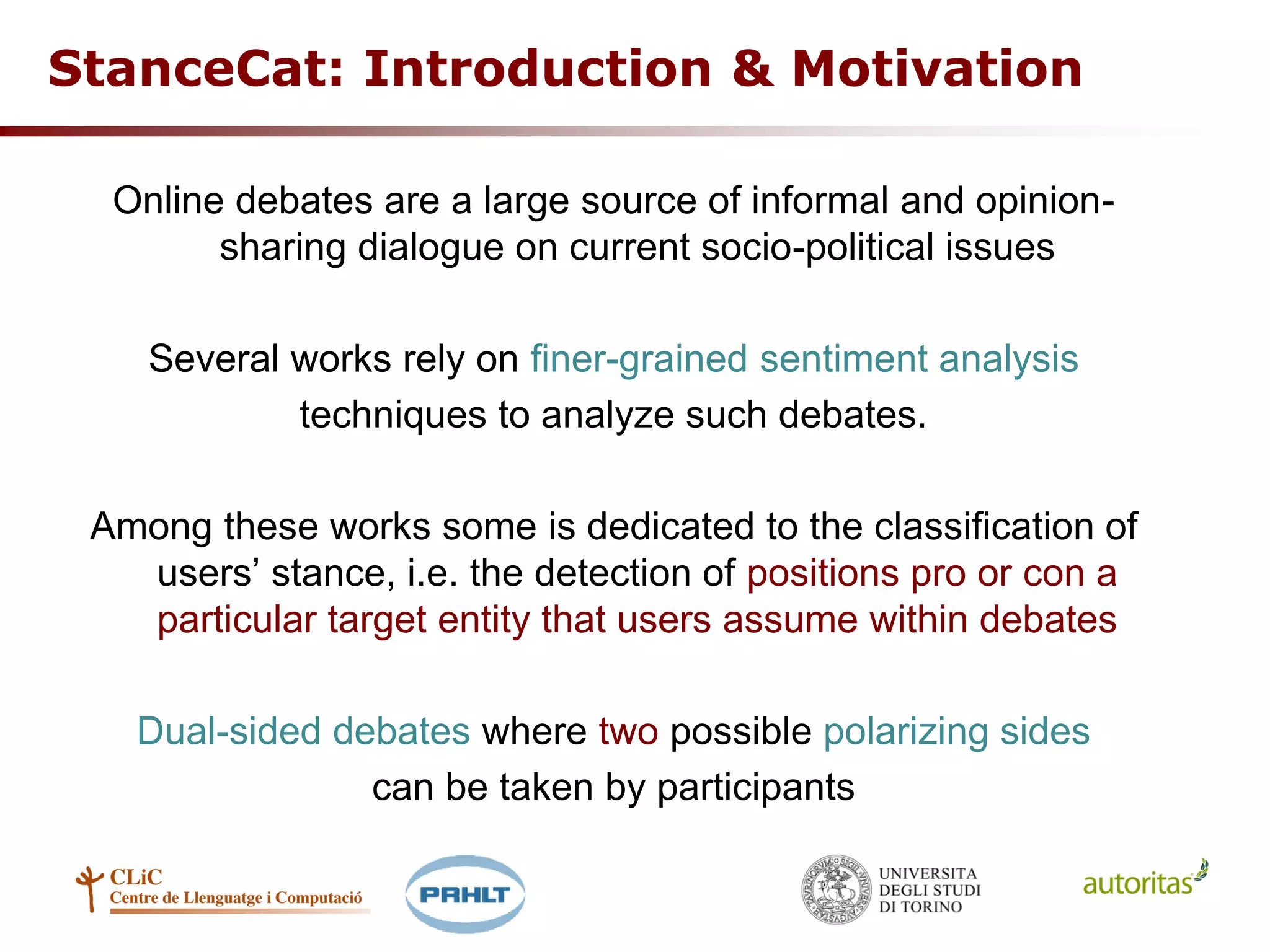 StanceCat: Introduction & Motivation

Online debates are a large source of informal and opinion-sharing dialogue on current socio-political issues

Several works rely on finer-grained sentiment analysis techniques to analyze such debates.

Among these works some is dedicated to the classification of users' stance, i.e. the detection of positions pro or con a particular target entity that users assume within debates

Dual-sided debates where two possible polarizing sides can be taken by participants

CLiC
Centre de Llenguatge i Computació

PRHLT

UNIVERSITA
DEGLI STUDI
DI TORINO

autoritas